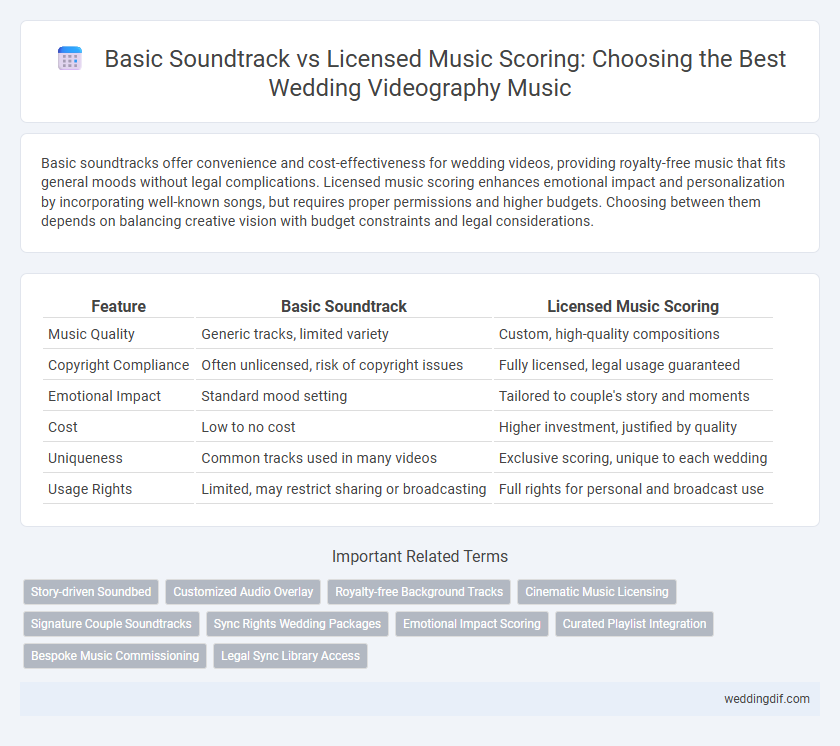 Basic Soundtrack vs Licensed Music Scoring: Choosing the Best Wedding Videography Music

Basic soundtracks offer convenience and cost-effectiveness for wedding videos, providing royalty-free music that fits general moods without legal complications. Licensed music scoring enhances emotional impact and personalization by incorporating well-known songs, but requires proper permissions and higher budgets. Choosing between them depends on balancing creative vision with budget constraints and legal considerations.

| Feature | Basic Soundtrack | Licensed Music Scoring |
|---|---|---|
| Music Quality | Generic tracks, limited variety | Custom, high-quality compositions |
| Copyright Compliance | Often unlicensed, risk of copyright issues | Fully licensed, legal usage guaranteed |
| Emotional Impact | Standard mood setting | Tailored to couple's story and moments |
| Cost | Low to no cost | Higher investment, justified by quality |
| Uniqueness | Common tracks used in many videos | Exclusive scoring, unique to each wedding |
| Usage Rights | Limited, may restrict sharing or broadcasting | Full rights for personal and broadcast use |

Important Related Terms

Story-driven Soundbed
Customized Audio Overlay
Royalty-free Background Tracks
Cinematic Music Licensing
Signature Couple Soundtracks
Sync Rights Wedding Packages
Emotional Impact Scoring
Curated Playlist Integration
Bespoke Music Commissioning
Legal Sync Library Access

weddingdif.com